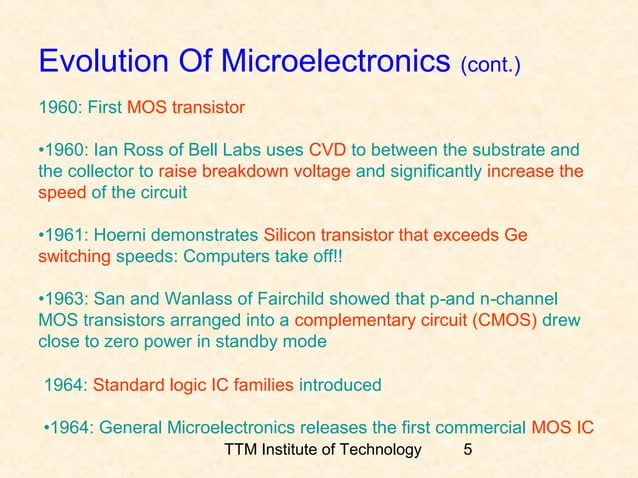 Evolution Of Microelectronics (cont.)

1960: First MOS transistor

•1960: Ian Ross of Bell Labs uses CVD to between the substrate and the collector to raise breakdown voltage and significantly increase the speed of the circuit

•1961: Hoerni demonstrates Silicon transistor that exceeds Ge switching speeds: Computers take off!!

•1963: San and Wanlass of Fairchild showed that p-and n-channel MOS transistors arranged into a complementary circuit (CMOS) drew close to zero power in standby mode

1964: Standard logic IC families introduced

•1964: General Microelectronics releases the first commercial MOS IC

TTM Institute of Technology 5